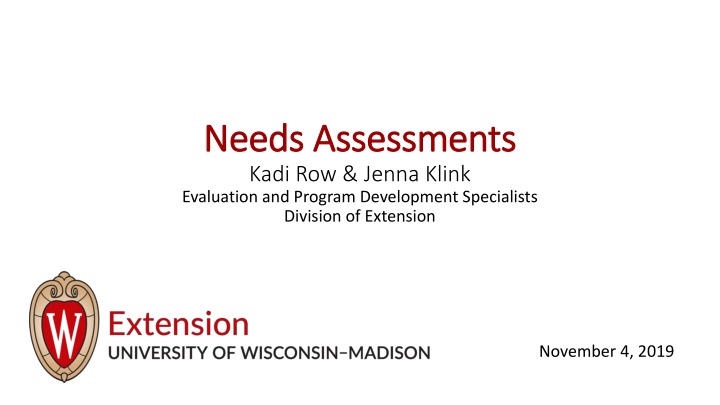 Needs Assessments
Kadi Row & Jenna Klink
Evaluation and Program Development Specialists
Division of Extension

W
Extension
UNIVERSITY OF WISCONSIN–MADISON

November 4, 2019